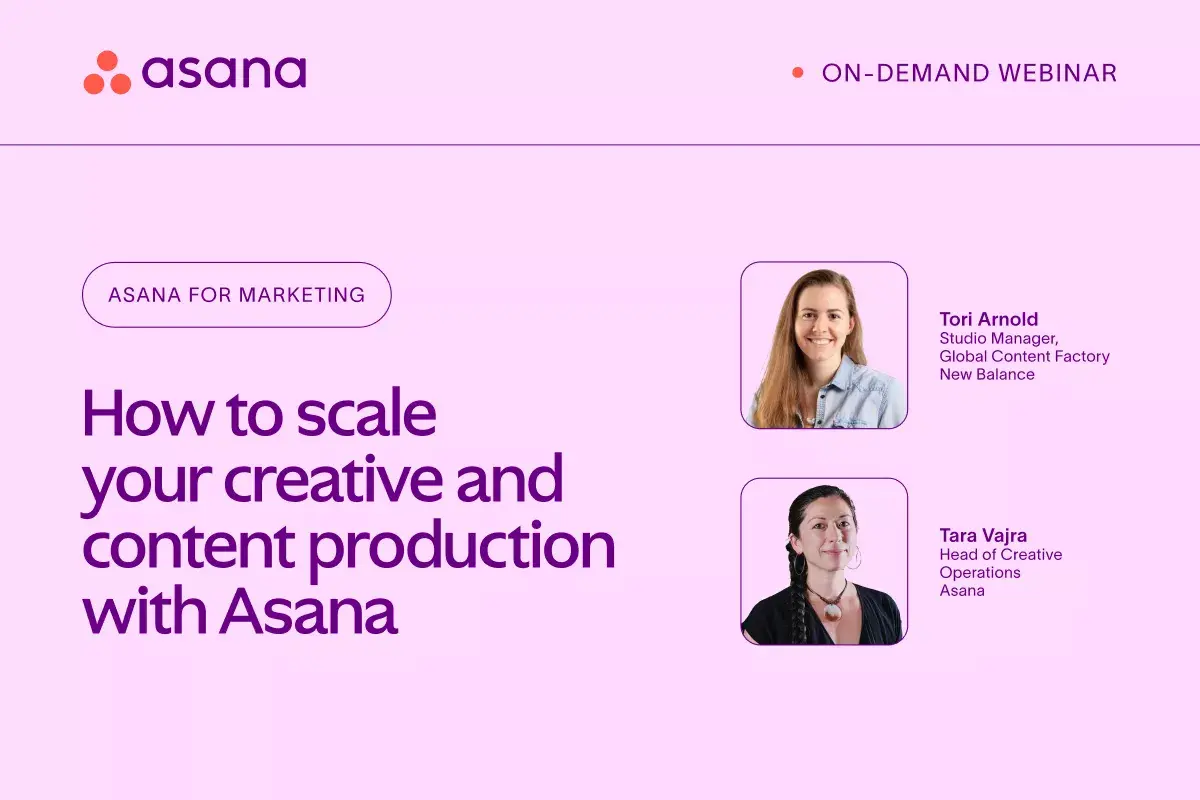 asana

ON-DEMAND WEBINAR

ASANA FOR MARKETING

How to scale your creative and content production with Asana

Tori Arnold
Studio Manager, Global Content Factory
New Balance

Tara Vajra
Head of Creative Operations
Asana